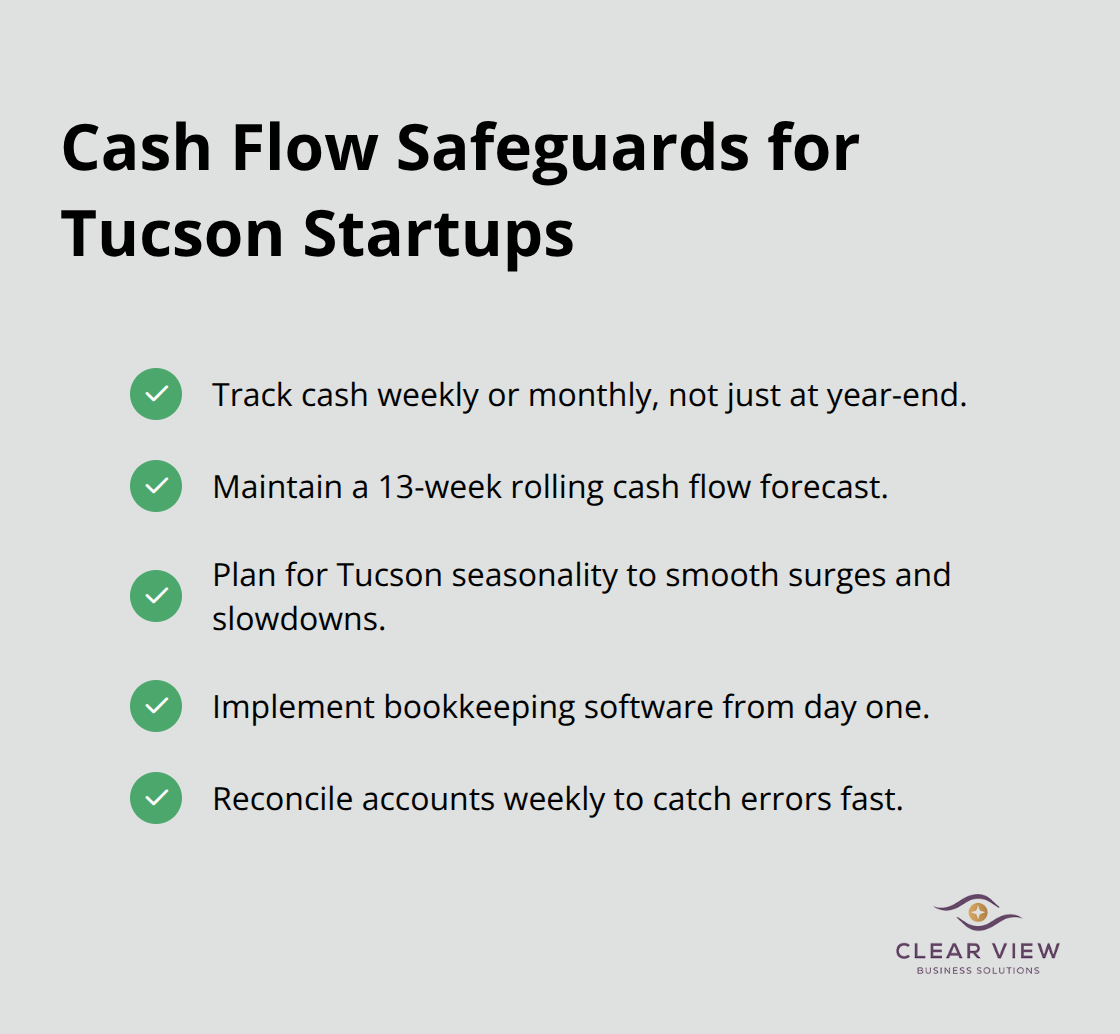 Cash Flow Safeguards for Tucson Startups

Track cash weekly or monthly, not just at year-end.

Maintain a 13-week rolling cash flow forecast.

Plan for Tucson seasonality to smooth surges and slowdowns.

Implement bookkeeping software from day one.

Reconcile accounts weekly to catch errors fast.

CLEAR VIEW
BUSINESS SOLUTIONS